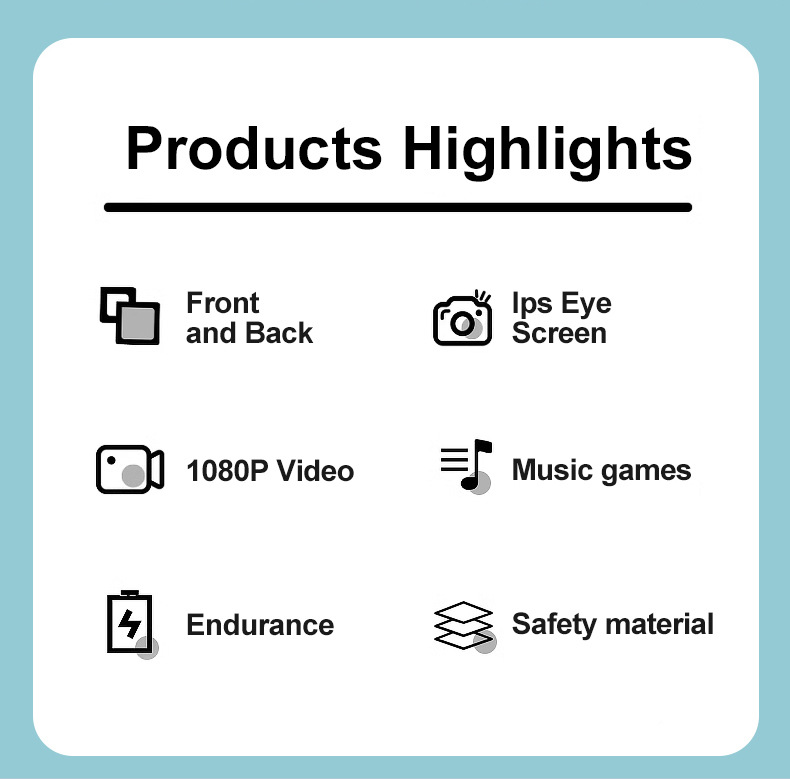 Products Highlights

Front and Back

Ips Eye Screen

1080P Video

Music games

Endurance

Safety material